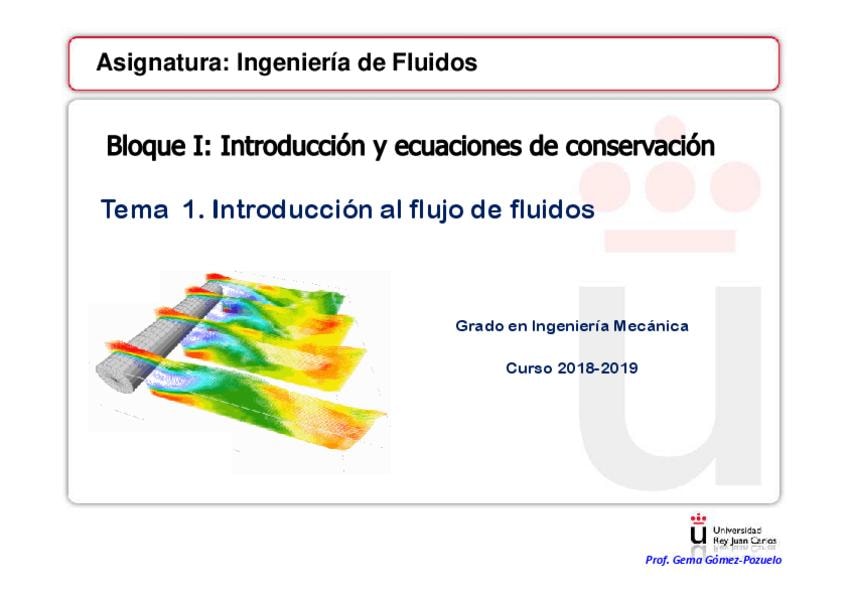 Asignatura: Ingeniería de Fluidos

Bloque I: Introducción y ecuaciones de conservación

Tema 1. Introducción al flujo de fluidos

Grado en Ingeniería Mecánica

Curso 2018-2019

Universidad Rey Juan Carlos

Prof. Gema Gómez-Pozuelo